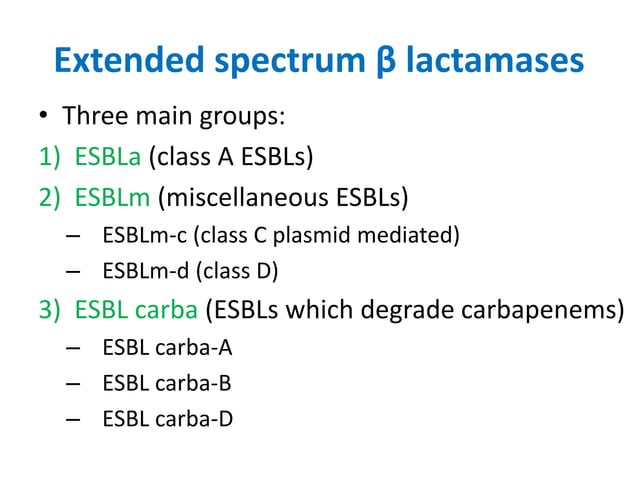 Extended spectrum β lactamases

• Three main groups:
1) ESBLa (class A ESBLs)
2) ESBLm (miscellaneous ESBLs)
– ESBLm-c (class C plasmid mediated)
– ESBLm-d (class D)
3) ESBL carba (ESBLs which degrade carbapenems)
– ESBL carba-A
– ESBL carba-B
– ESBL carba-D